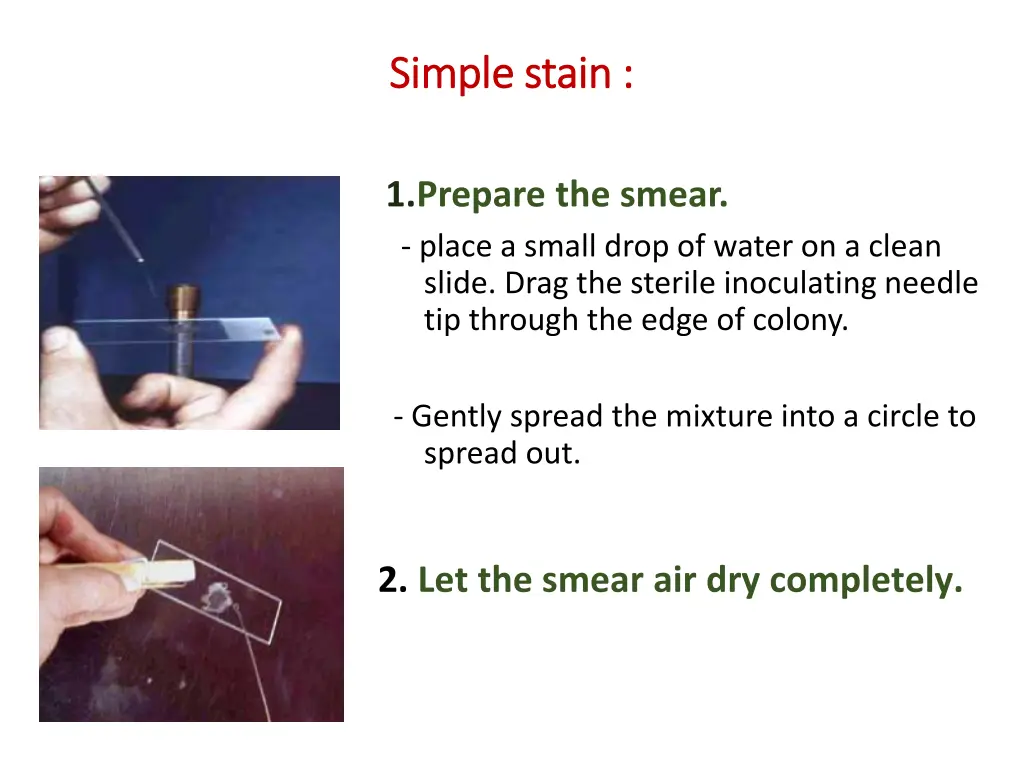 Simple stain :

1.Prepare the smear.

- place a small drop of water on a clean slide. Drag the sterile inoculating needle tip through the edge of colony.

- Gently spread the mixture into a circle to spread out.

2. Let the smear air dry completely.